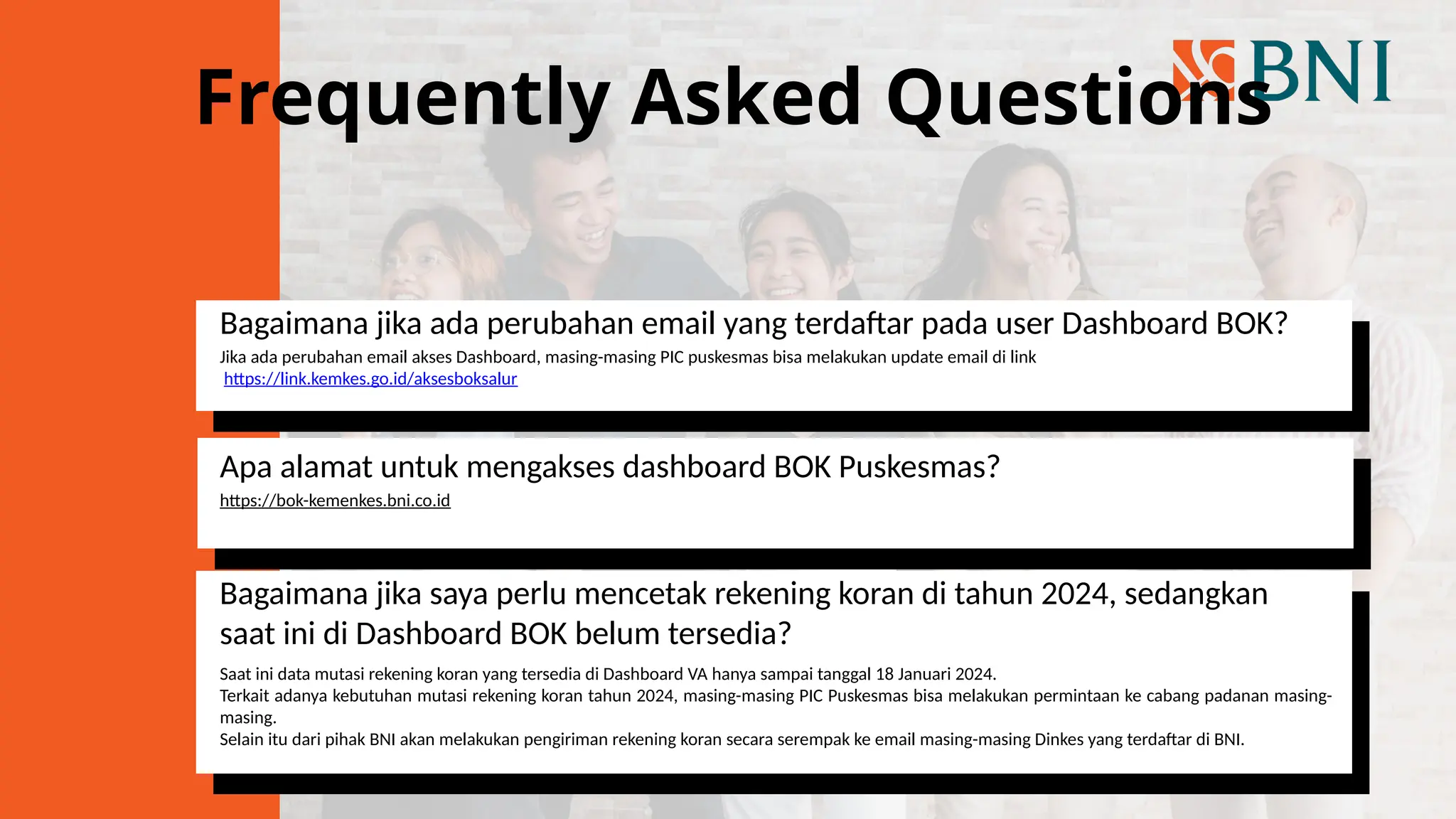 Frequently Asked Questions

BNI

Bagaimana jika ada perubahan email yang terdaftar pada user Dashboard BOK?

Jika ada perubahan email akses Dashboard, masing-masing PIC puskesmas bisa melakukan update email di link https://link.kemkes.go.id/aksesboksalur

Apa alamat untuk mengakses dashboard BOK Puskesmas?

https://bok-kemenkes.bni.co.id

Bagaimana jika saya perlu mencetak rekening koran di tahun 2024, sedangkan saat ini di Dashboard BOK belum tersedia?

Saat ini data mutasi rekening koran yang tersedia di Dashboard VA hanya sampai tanggal 18 Januari 2024.
Terkait adanya kebutuhan mutasi rekening koran tahun 2024, masing-masing PIC Puskesmas bisa melakukan permintaan ke cabang padanan masing-masing.
Selain itu dari pihak BNI akan melakukan pengiriman rekening koran secara serempak ke email masing-masing Dinkes yang terdaftar di BNI.